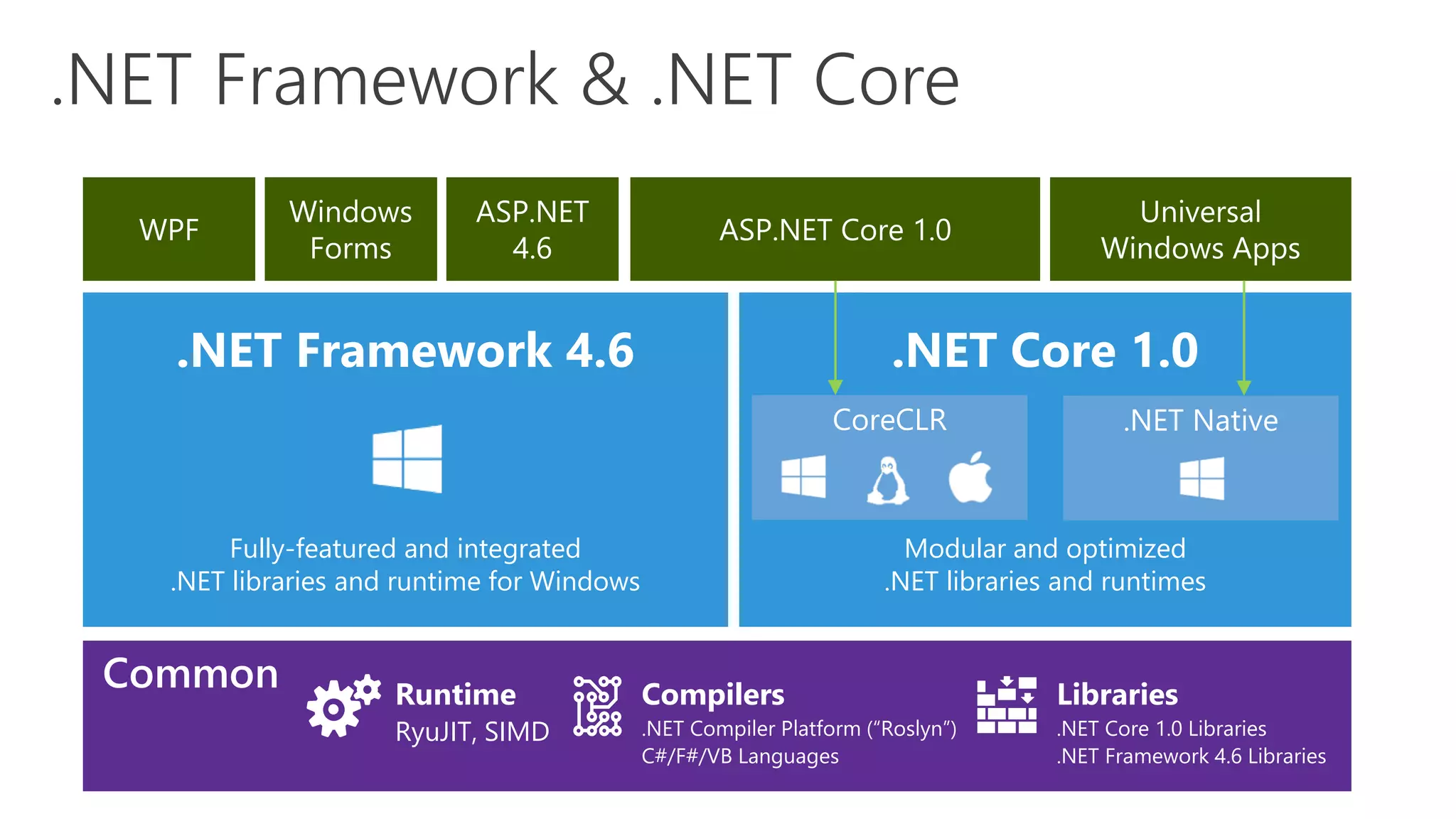 .NET Framework & .NET Core

WPF

Windows Forms

ASP.NET 4.6

ASP.NET Core 1.0

Universal Windows Apps

.NET Framework 4.6

Fully-featured and integrated .NET libraries and runtime for Windows

.NET Core 1.0

CoreCLR

.NET Native

Modular and optimized .NET libraries and runtimes

Common

Runtime
RyuJIT, SIMD

Compilers
.NET Compiler Platform (“Roslyn”)
C#/F#/VB Languages

Libraries
.NET Core 1.0 Libraries
.NET Framework 4.6 Libraries